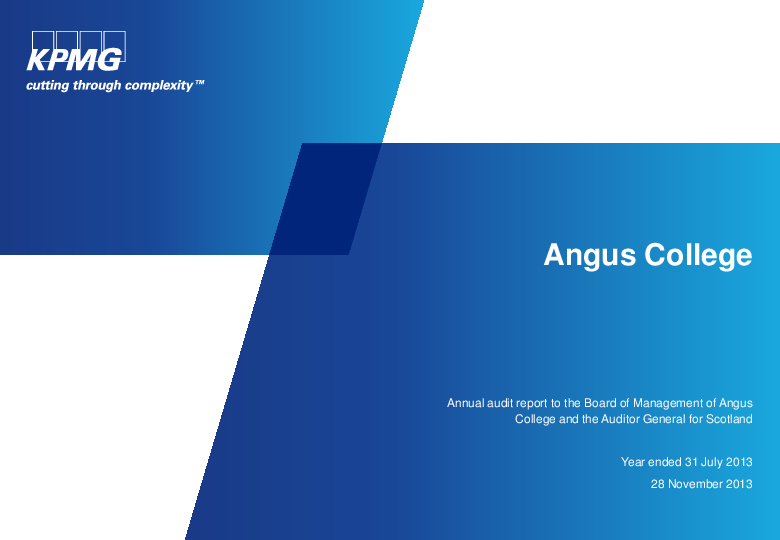 KPMG
cutting through complexity™

Angus College

Annual audit report to the Board of Management of Angus College and the Auditor General for Scotland

Year ended 31 July 2013

28 November 2013